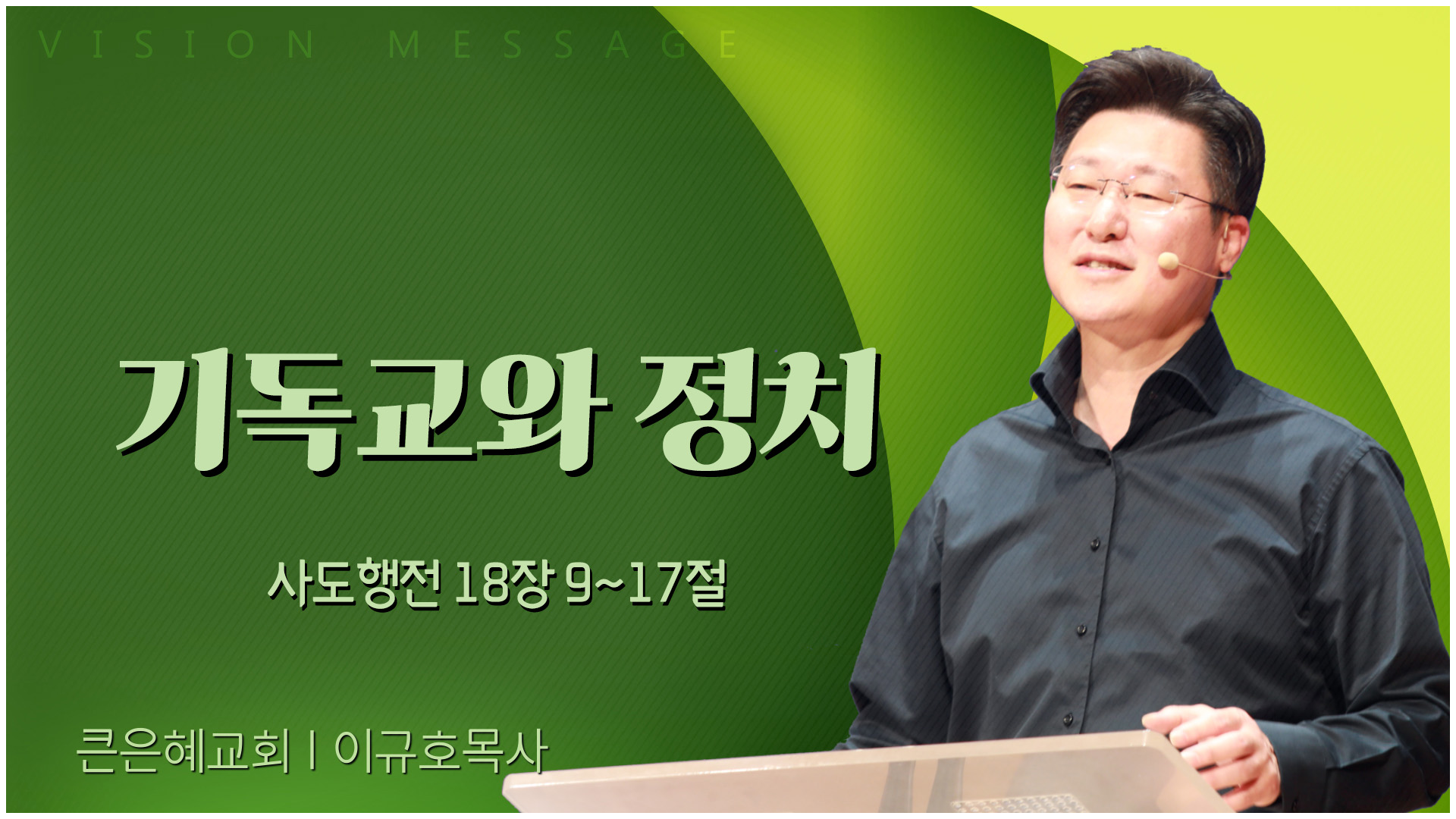 VISION MESSAGE

기독교와 정치

사도행전 18장 9~17절

큰은혜교회 | 이규호목사